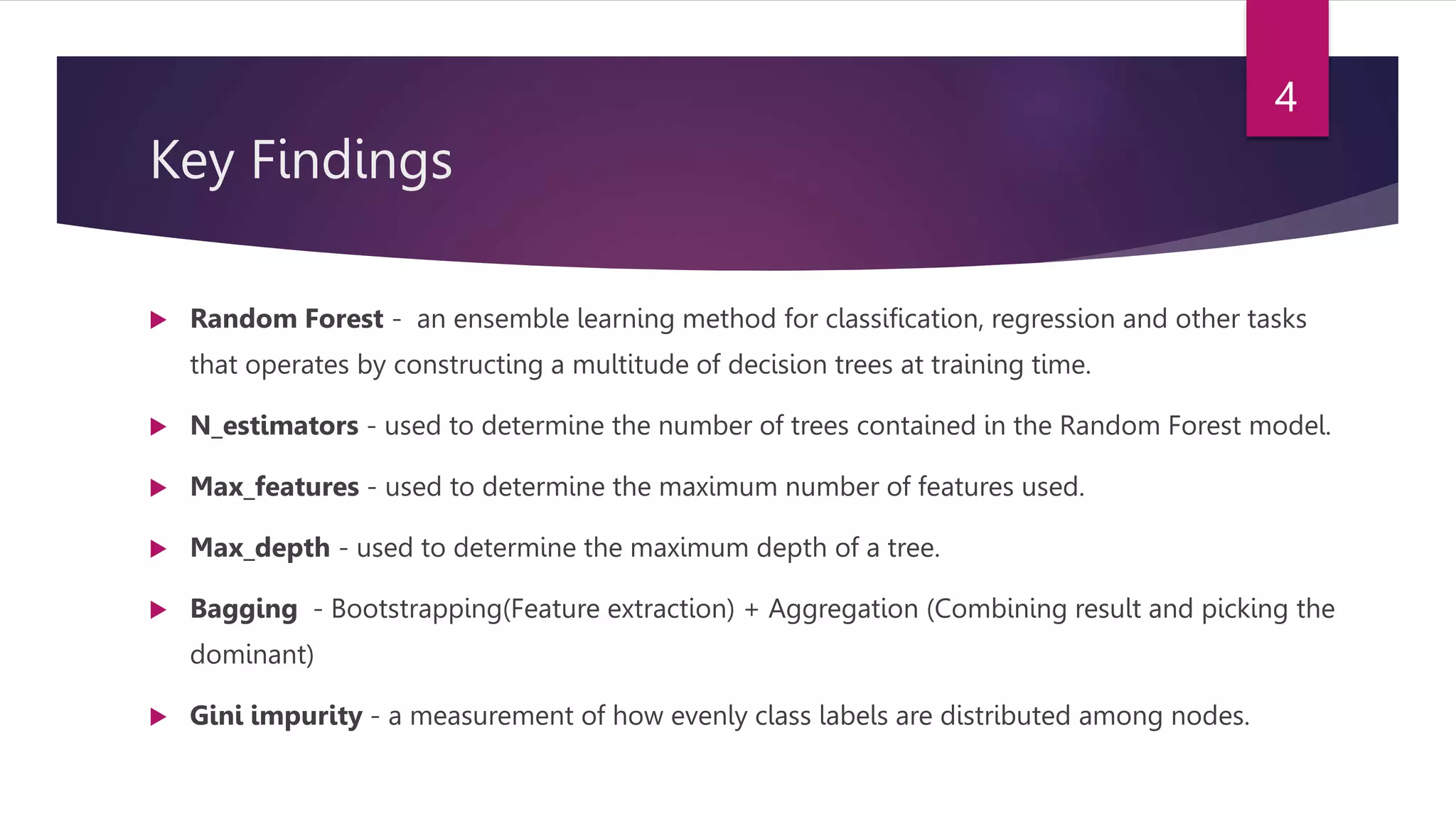 4

Key Findings

Random Forest - an ensemble learning method for classification, regression and other tasks that operates by constructing a multitude of decision trees at training time.

N_estimators - used to determine the number of trees contained in the Random Forest model.

Max_features - used to determine the maximum number of features used.

Max_depth - used to determine the maximum depth of a tree.

Bagging - Bootstrapping(Feature extraction) + Aggregation (Combining result and picking the dominant)

Gini impurity - a measurement of how evenly class labels are distributed among nodes.